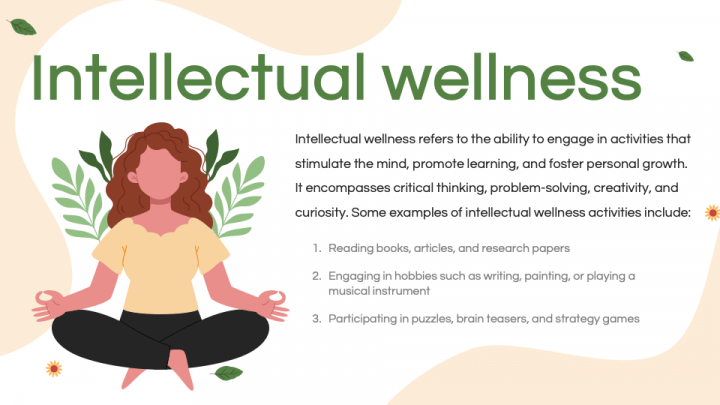 Intellectual wellness

Intellectual wellness refers to the ability to engage in activities that stimulate the mind, promote learning, and foster personal growth. It encompasses critical thinking, problem-solving, creativity, and curiosity. Some examples of intellectual wellness activities include:

1. Reading books, articles, and research papers
2. Engaging in hobbies such as writing, painting, or playing a musical instrument
3. Participating in puzzles, brain teasers, and strategy games